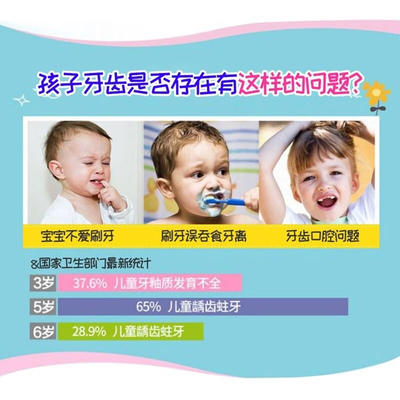 孩子牙齿是否存在有这样的问题?

宝宝不爱刷牙

刷牙误吞食牙膏

牙齿口腔问题

&国家卫生部门最新统计

3岁 37.6% 儿童牙釉质发育不全

5岁 65% 儿童龋齿蛀牙

6岁 28.9% 儿童龋齿蛀牙